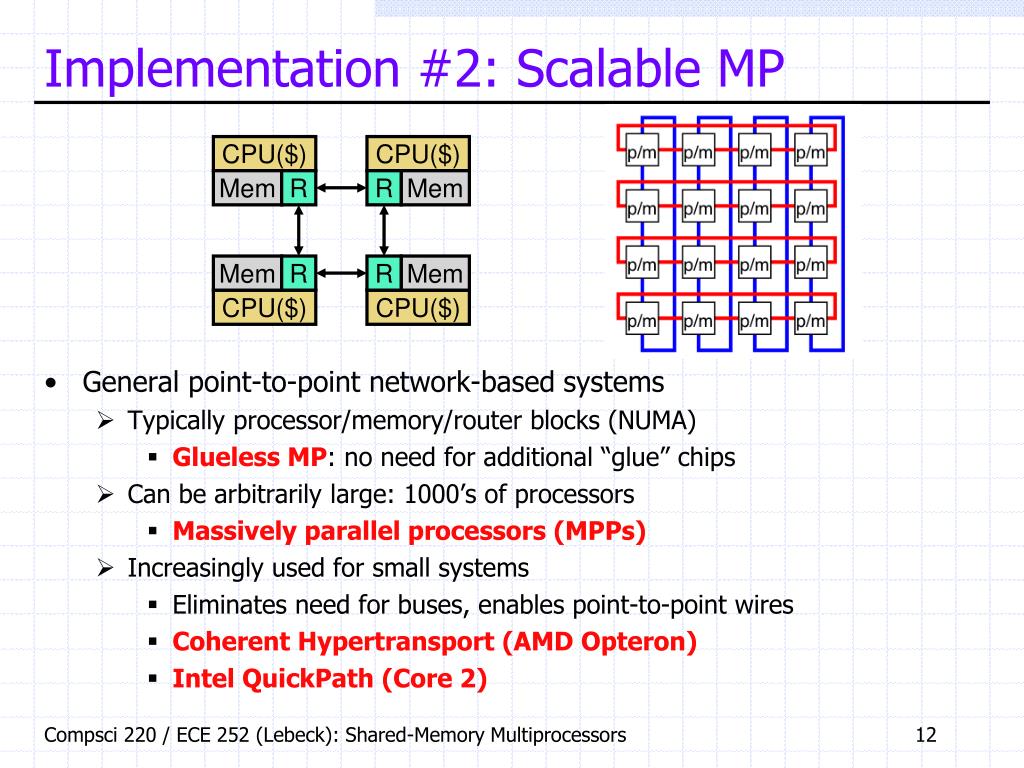 Implementation #2: Scalable MP

CPU($)
Mem R
CPU($)
R Mem
Mem R
CPU($)
R Mem
CPU($)

p/m p/m p/m p/m
p/m p/m p/m p/m
p/m p/m p/m p/m
p/m p/m p/m p/m

• General point-to-point network-based systems
  ➢ Typically processor/memory/router blocks (NUMA)
    ▪ Glueless MP: no need for additional “glue” chips
  ➢ Can be arbitrarily large: 1000’s of processors
    ▪ Massively parallel processors (MPPs)
  ➢ Increasingly used for small systems
    ▪ Eliminates need for buses, enables point-to-point wires
    ▪ Coherent Hypertransport (AMD Opteron)
    ▪ Intel QuickPath (Core 2)

Compsci 220 / ECE 252 (Lebeck): Shared-Memory Multiprocessors 12